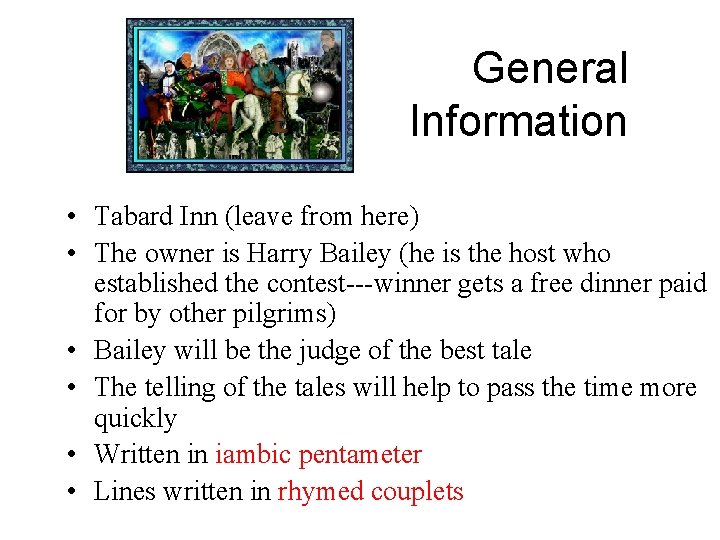 General Information

• Tabard Inn (leave from here)
• The owner is Harry Bailey (he is the host who established the contest---winner gets a free dinner paid for by other pilgrims)
• Bailey will be the judge of the best tale
• The telling of the tales will help to pass the time more quickly
• Written in iambic pentameter
• Lines written in rhymed couplets